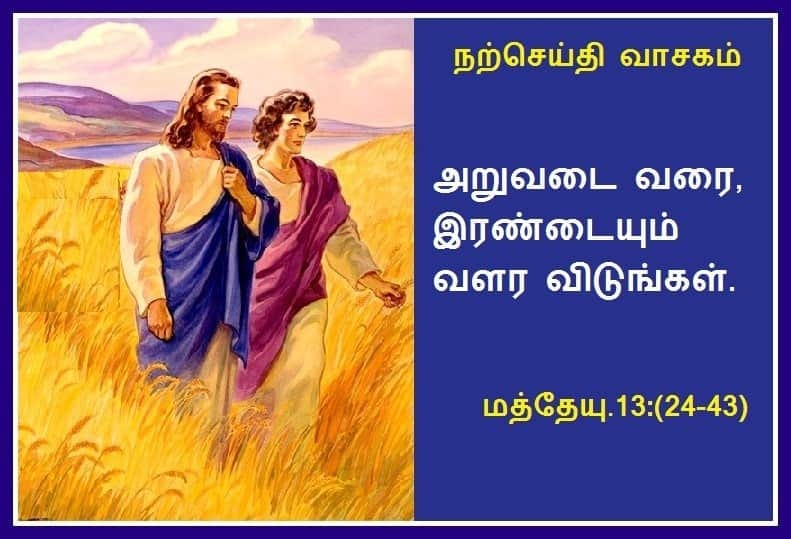 நற்செய்தி வாசகம்

அறுவடை வரை, இரண்டையும் வளர விடுங்கள்.

மத்தேயு.13:(24-43)